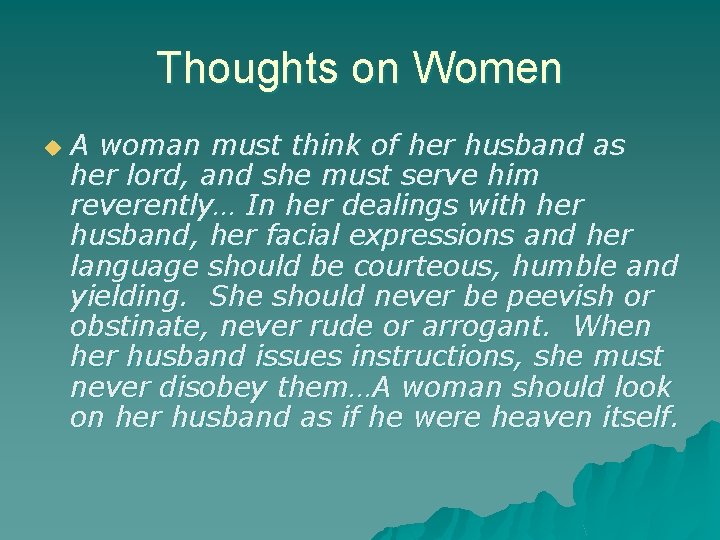 Thoughts on Women

A woman must think of her husband as her lord, and she must serve him reverently… In her dealings with her husband, her facial expressions and her language should be courteous, humble and yielding. She should never be peevish or obstinate, never rude or arrogant. When her husband issues instructions, she must never disobey them…A woman should look on her husband as if he were heaven itself.